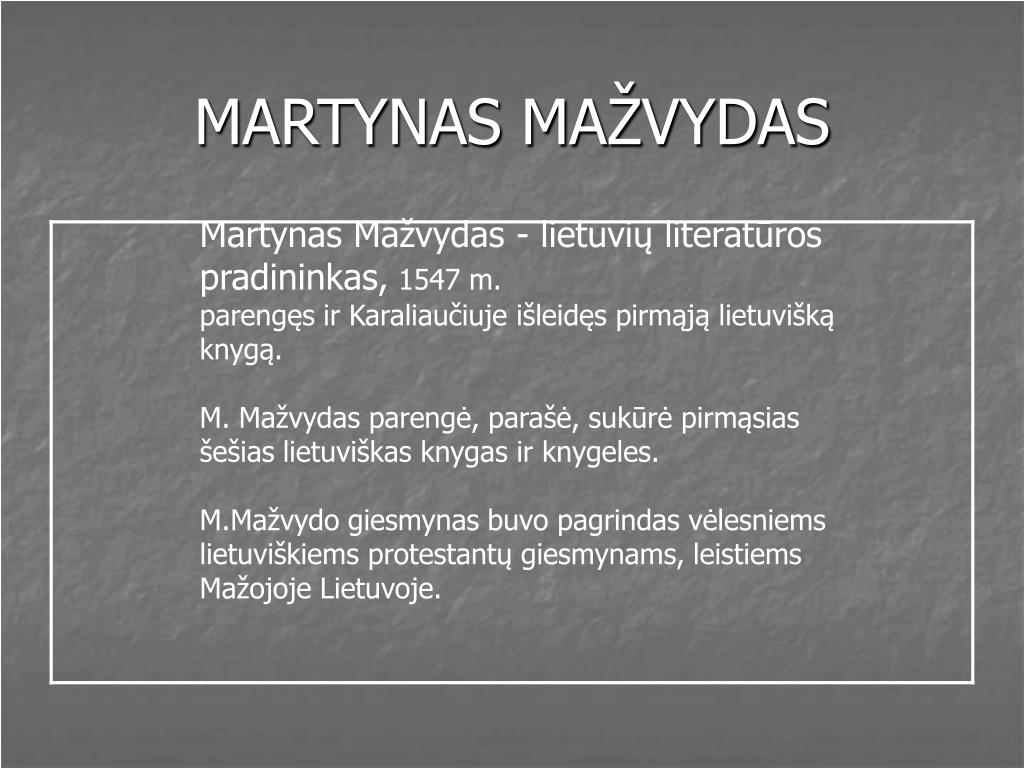 MARTYNAS MAŽVYDAS

Martynas Mažvydas - lietuvių literatūros pradininkas, 1547 m. parengęs ir Karaliaučiuje išleidęs pirmąją lietuvišką knygą.

M. Mažvydas parengė, parašė, sukūrė pirmąsias šešias lietuviškas knygas ir knygeles.

M.Mažvydo giesmynas buvo pagrindas vėlesniems lietuviškiems protestantų giesmynams, leistiems Mažojoje Lietuvoje.